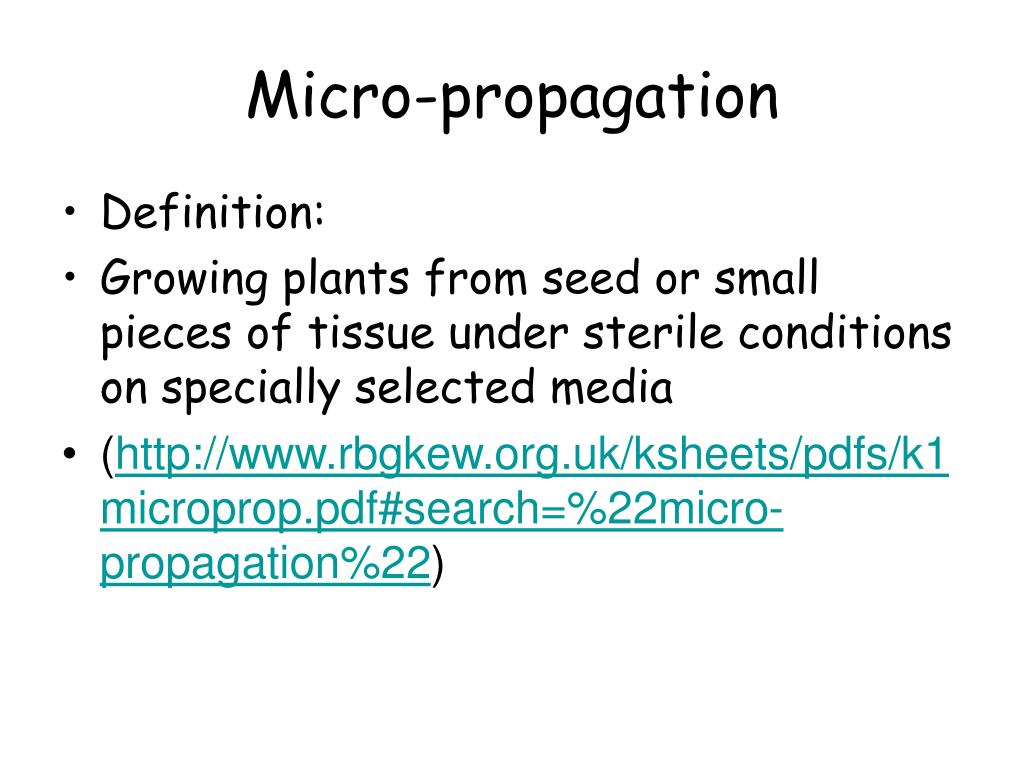 Micro-propagation

• Definition:
• Growing plants from seed or small pieces of tissue under sterile conditions on specially selected media
• (http://www.rbgkew.org.uk/ksheets/pdfs/k1microprop.pdf#search=%22micro-propagation%22)